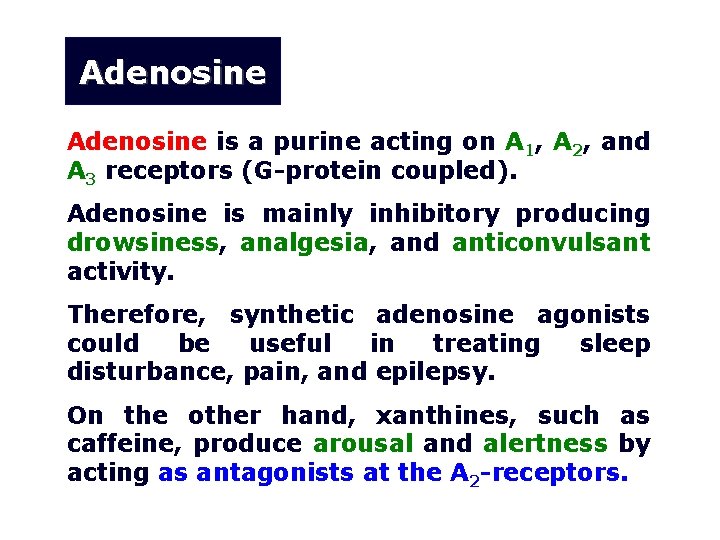 Adenosine

Adenosine is a purine acting on $A_1$, $A_2$, and $A_3$ receptors (G-protein coupled).

Adenosine is mainly inhibitory producing drowsiness, analgesia, and anticonvulsant activity.

Therefore, synthetic adenosine agonists could be useful in treating sleep disturbance, pain, and epilepsy.

On the other hand, xanthines, such as caffeine, produce arousal and alertness by acting as antagonists at the $A_2$-receptors.